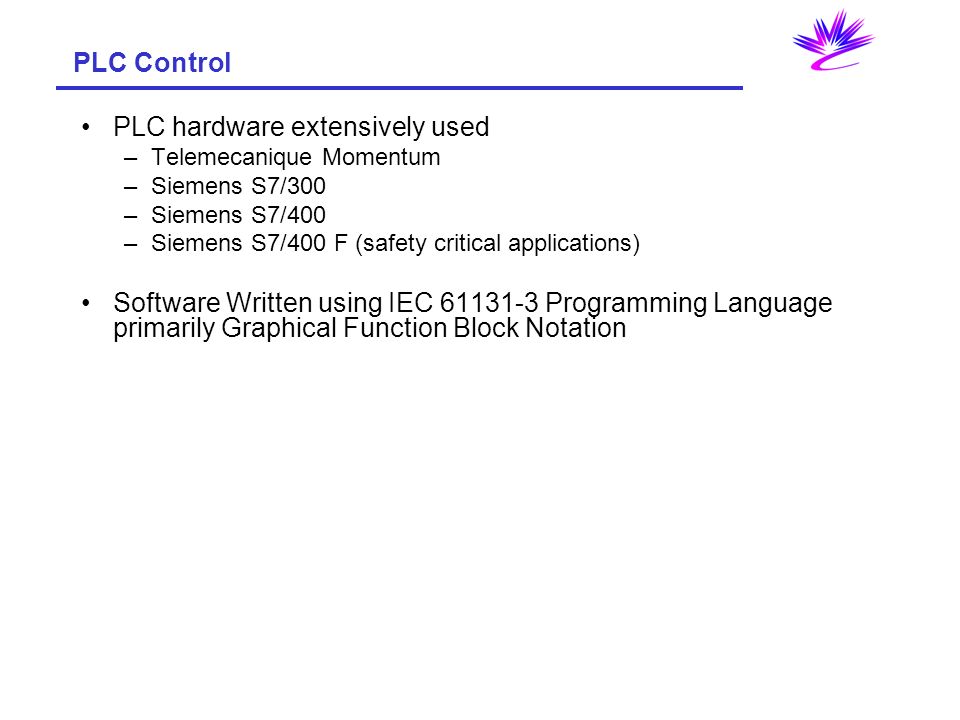 PLC Control

• PLC hardware extensively used
– Telemecanique Momentum
– Siemens S7/300
– Siemens S7/400
– Siemens S7/400 F (safety critical applications)

• Software Written using IEC 61131-3 Programming Language primarily Graphical Function Block Notation